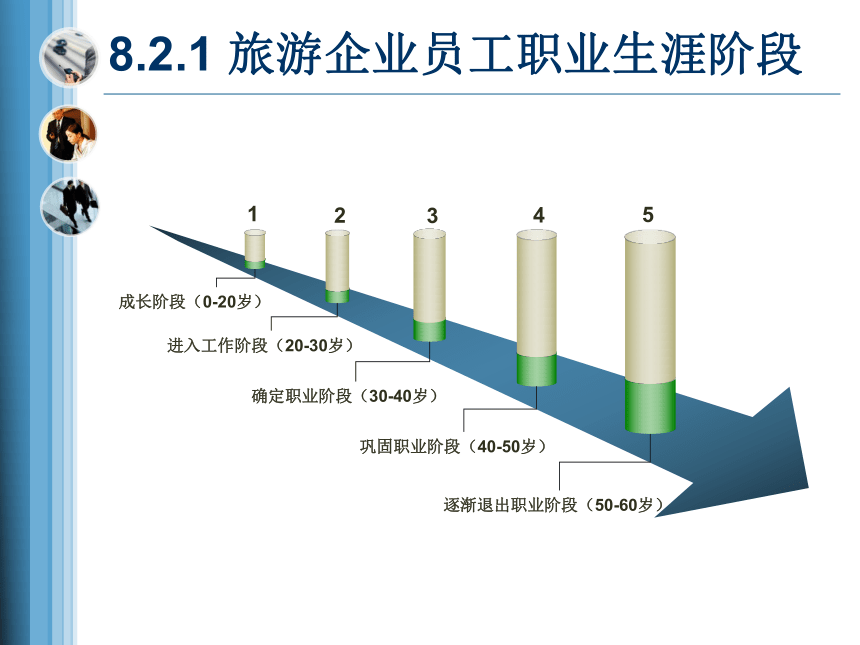 8.2.1 旅游企业员工职业生涯阶段

1 2 3 4 5

成长阶段（0-20岁）

进入工作阶段（20-30岁）

确定职业阶段（30-40岁）

巩固职业阶段（40-50岁）

逐渐退出职业阶段（50-60岁）